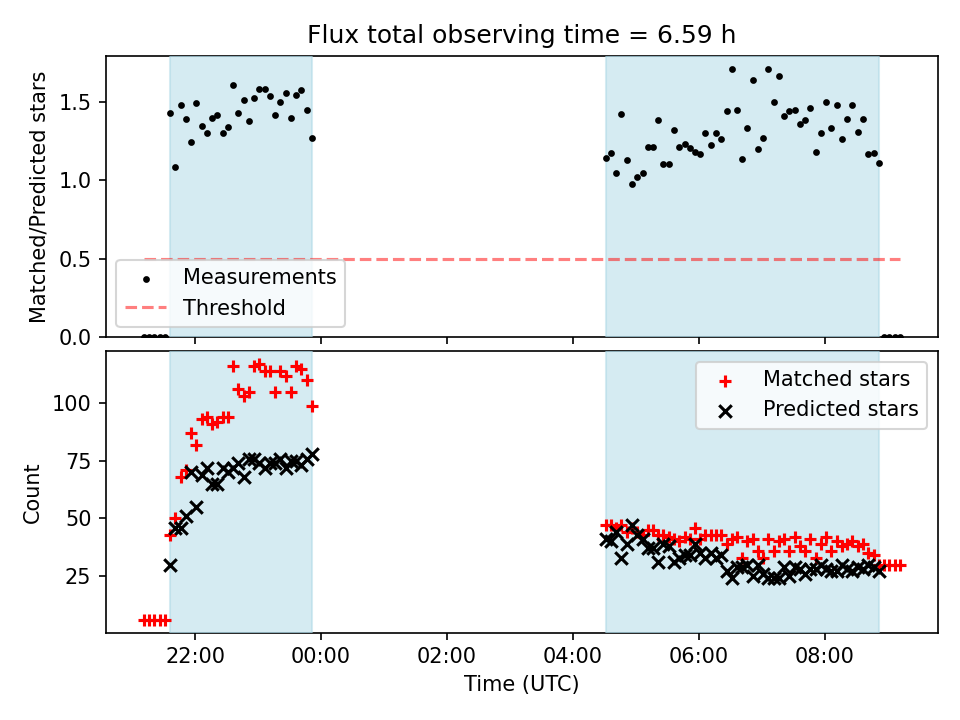 Flux total observing time = 6.59 h

Matched/Predicted stars

1.5
1.0
0.5
0.0

Measurements
Threshold

Count

100
75
50
25

Matched stars
Predicted stars

22:00
00:00
02:00
04:00
06:00
08:00

Time (UTC)